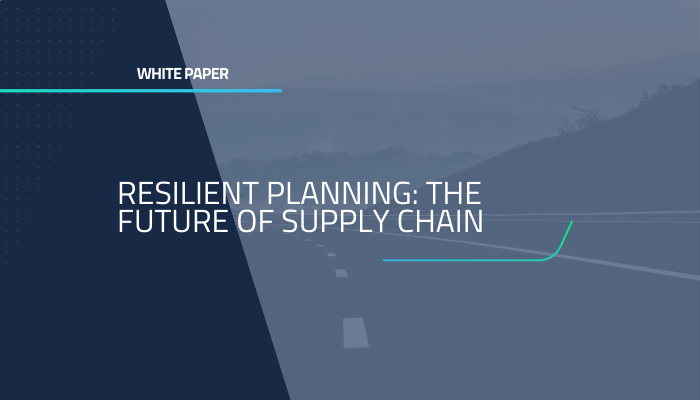 WHITE PAPER

RESILIENT PLANNING: THE FUTURE OF SUPPLY CHAIN